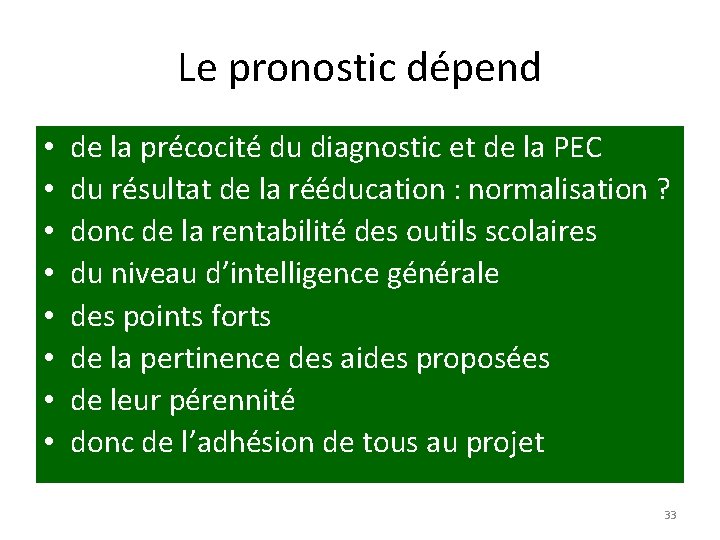 Le pronostic dépend

• de la précocité du diagnostic et de la PEC
• du résultat de la rééducation : normalisation ?
• donc de la rentabilité des outils scolaires
• du niveau d'intelligence générale
• des points forts
• de la pertinence des aides proposées
• de leur pérennité
• donc de l'adhésion de tous au projet

33